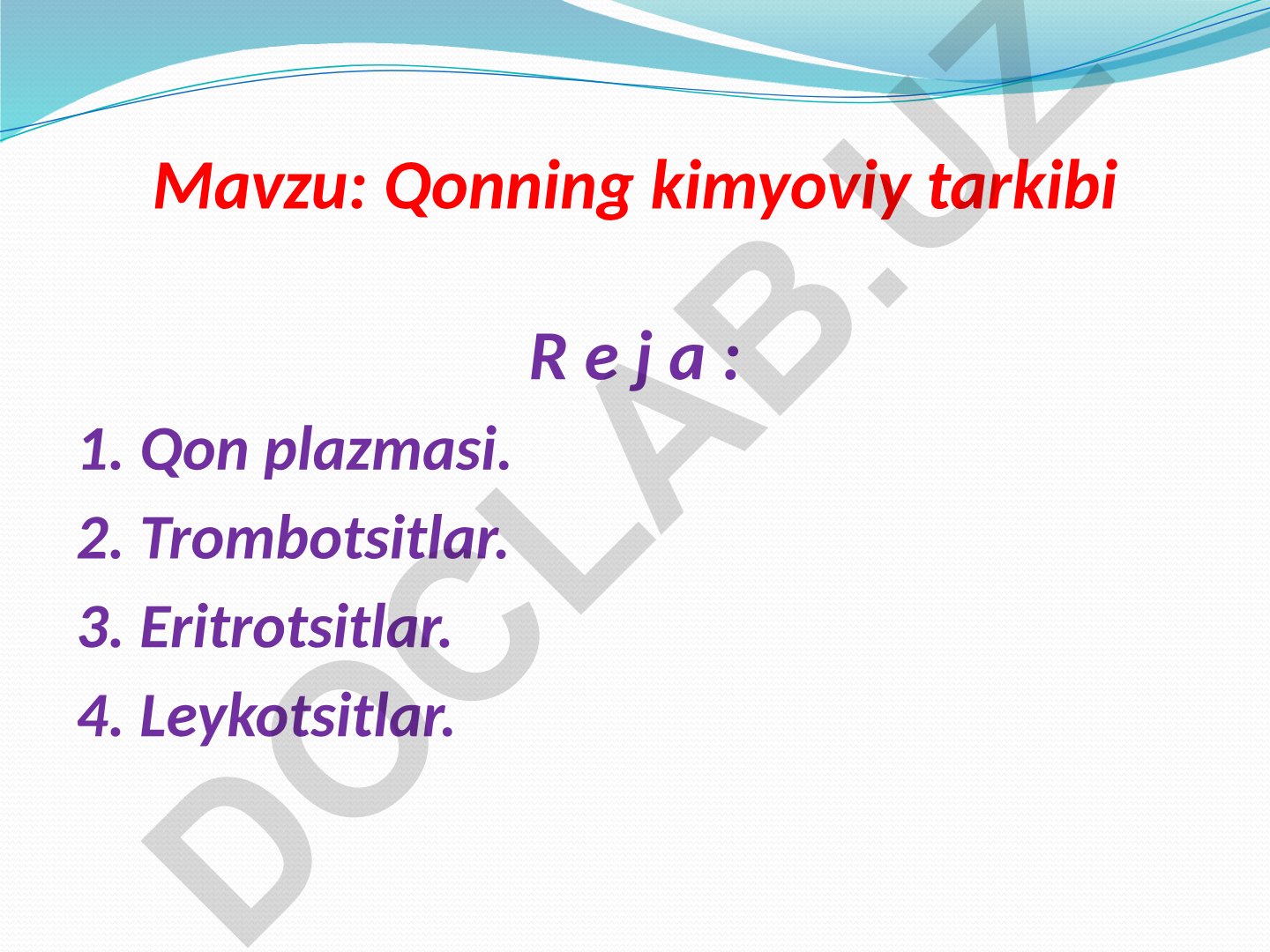 Mavzu: Qonning kimyoviy tarkibi

R e j a :

1. Qon plazmasi.

2. Trombotsitlar.

3. Eritrotsitlar.

4. Leykotsitlar.

DOCLAB.UZ